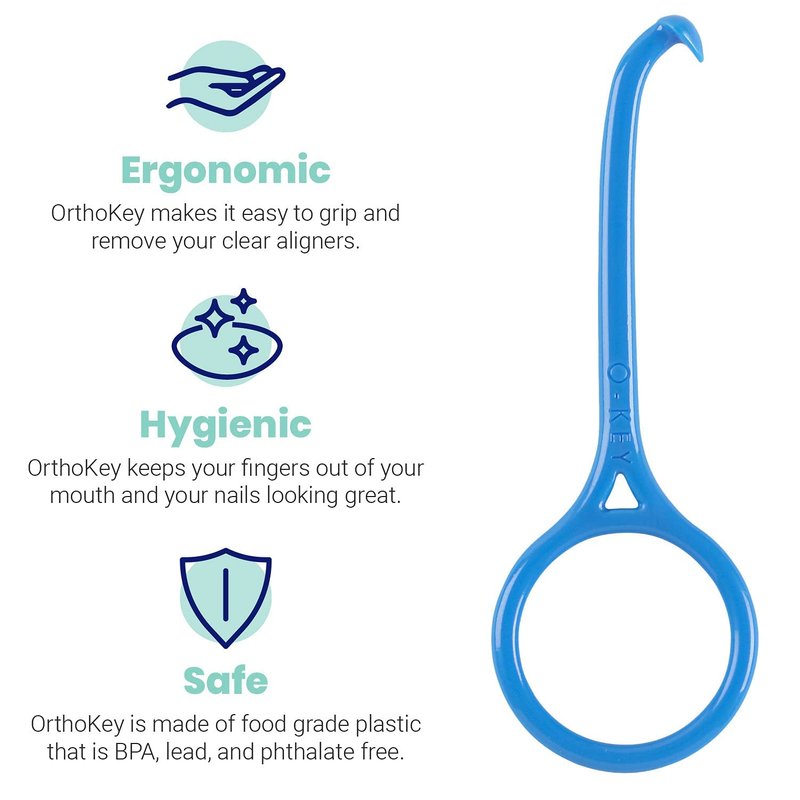 Ergonomic

OrthoKey makes it easy to grip and remove your clear aligners.

Hygienic

OrthoKey keeps your fingers out of your mouth and your nails looking great.

Safe

OrthoKey is made of food grade plastic that is BPA, lead, and phthalate free.

O-KEY